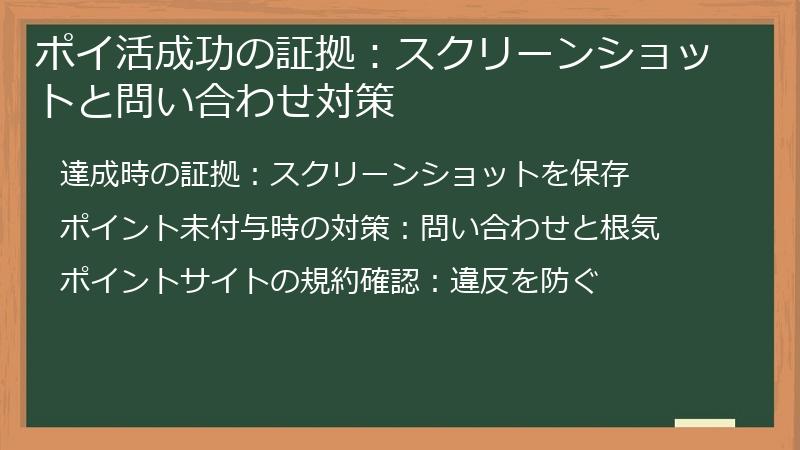 ポイ活成功の証拠：スクリーンショットと問い合わせ対策

達成時の証拠：スクリーンショットを保存

ポイント未付与時の対策：問い合わせと根気

ポイントサイトの規約確認：違反を防ぐ